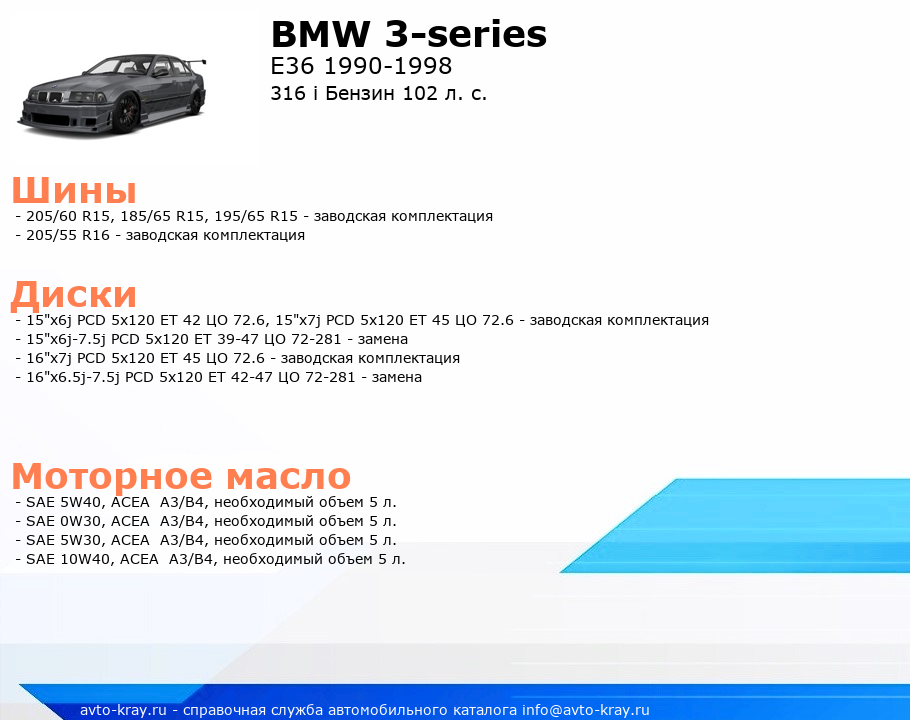 BMW 3-series
E36 1990-1998
316 i Бензин 102 л. с.

Шины
- 205/60 R15, 185/65 R15, 195/65 R15 - заводская комплектация
- 205/55 R16 - заводская комплектация

Диски
- 15"x6j PCD 5x120 ET 42 ЦО 72.6, 15"x7j PCD 5x120 ET 45 ЦО 72.6 - заводская комплектация
- 15"x6j-7.5j PCD 5x120 ET 39-47 ЦО 72-281 - замена
- 16"x7j PCD 5x120 ET 45 ЦО 72.6 - заводская комплектация
- 16"x6.5j-7.5j PCD 5x120 ET 42-47 ЦО 72-281 - замена

Моторное масло
- SAE 5W40, ACEA A3/B4, необходимый объем 5 л.
- SAE 0W30, ACEA A3/B4, необходимый объем 5 л.
- SAE 5W30, ACEA A3/B4, необходимый объем 5 л.
- SAE 10W40, ACEA A3/B4, необходимый объем 5 л.

avto-kray.ru - справочная служба автомобильного каталога info@avto-kray.ru